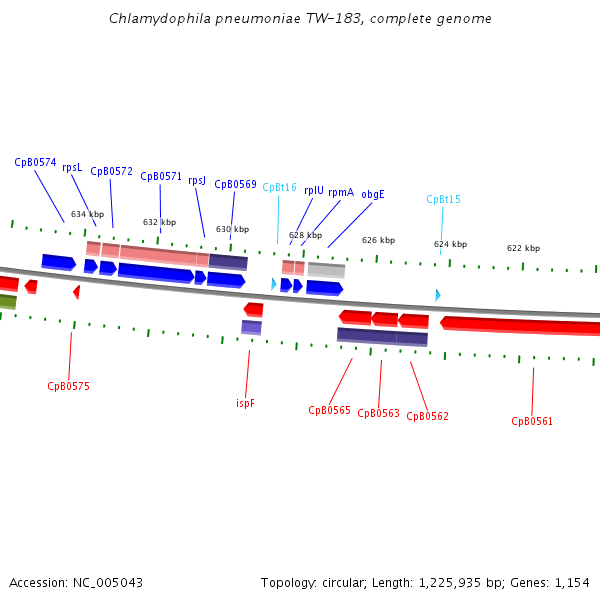 Chlamydophila pneumoniae TW-183, complete genome

CpB0574
rpsL
CpB0572
CpB0571
rpsJ
CpB0569
CpBt16
rplU
rpmA
obgE
CpBt15

634 kbp
632 kbp
630 kbp
628 kbp
626 kbp
624 kbp
622 kbp

CpB0575
ispF
CpB0565
CpB0563
CpB0562
CpB0561

Accession: NC_005043
Topology: circular; Length: 1,225,935 bp; Genes: 1,154